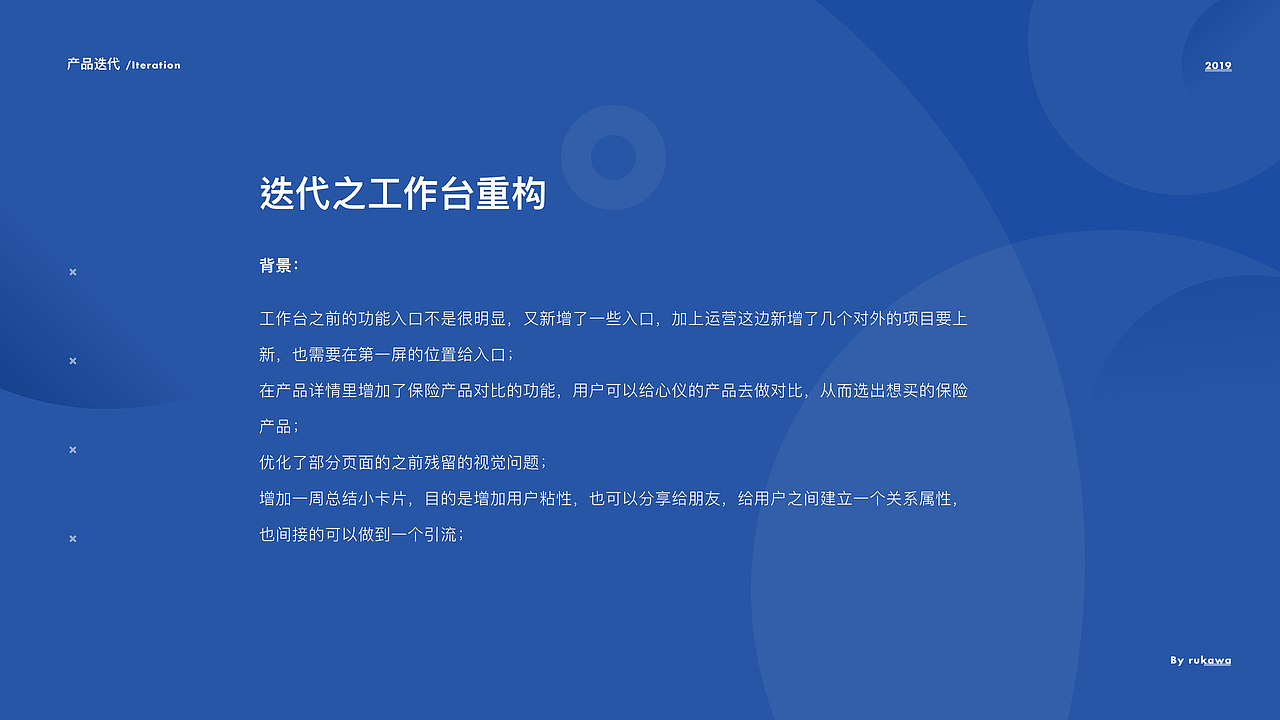 产品迭代 /Iteration

2019

迭代之工作台重构

背景：

工作台之前的功能入口不是很明显，又新增了一些入口，加上运营这边新增了几个对外的项目要上新，也需要在第一屏的位置给入口；
在产品详情里增加了保险产品对比的功能，用户可以给心仪的产品去做对比，从而选出想买的保险产品；
优化了部分页面的之前残留的视觉问题；
增加一周总结小卡片，目的是增加用户粘性，也可以分享给朋友，给用户之间建立一个关系属性，也间接的可以做到一个引流；

By rukawa